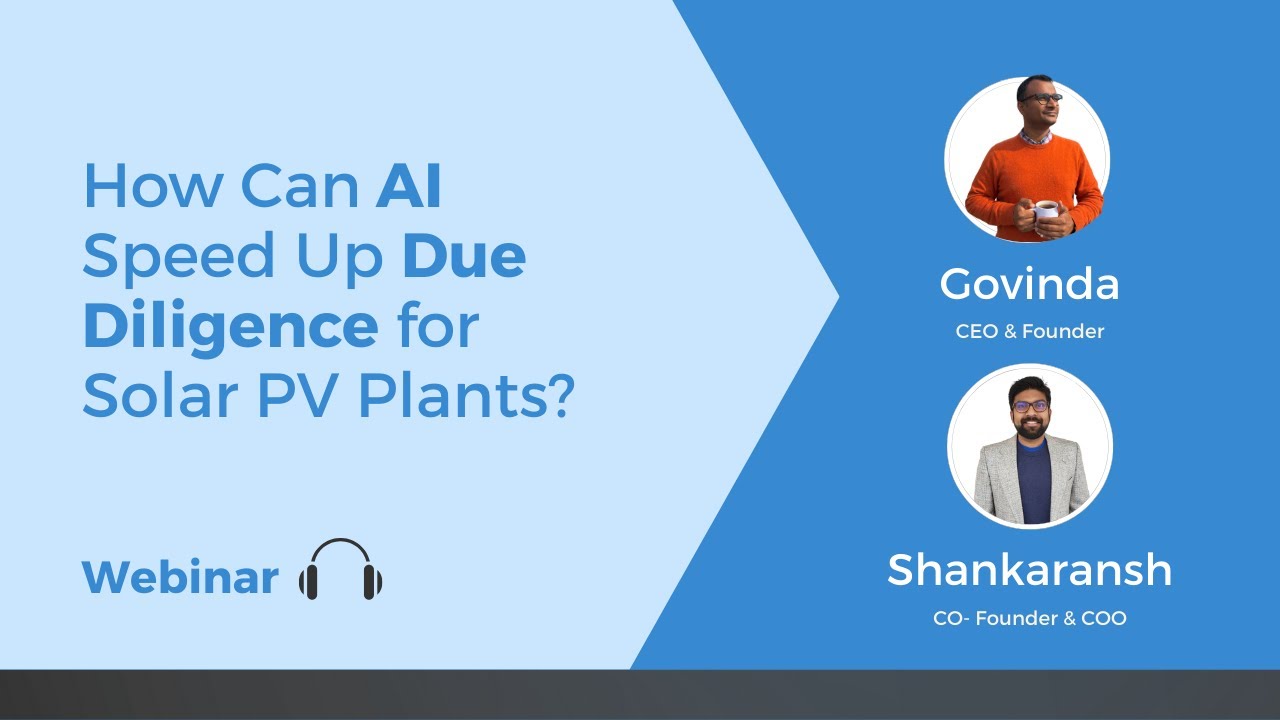 How Can AI Speed Up Due Diligence for Solar PV Plants?

Webinar

Govinda

CEO & Founder

Shankaransh

CO- Founder & COO